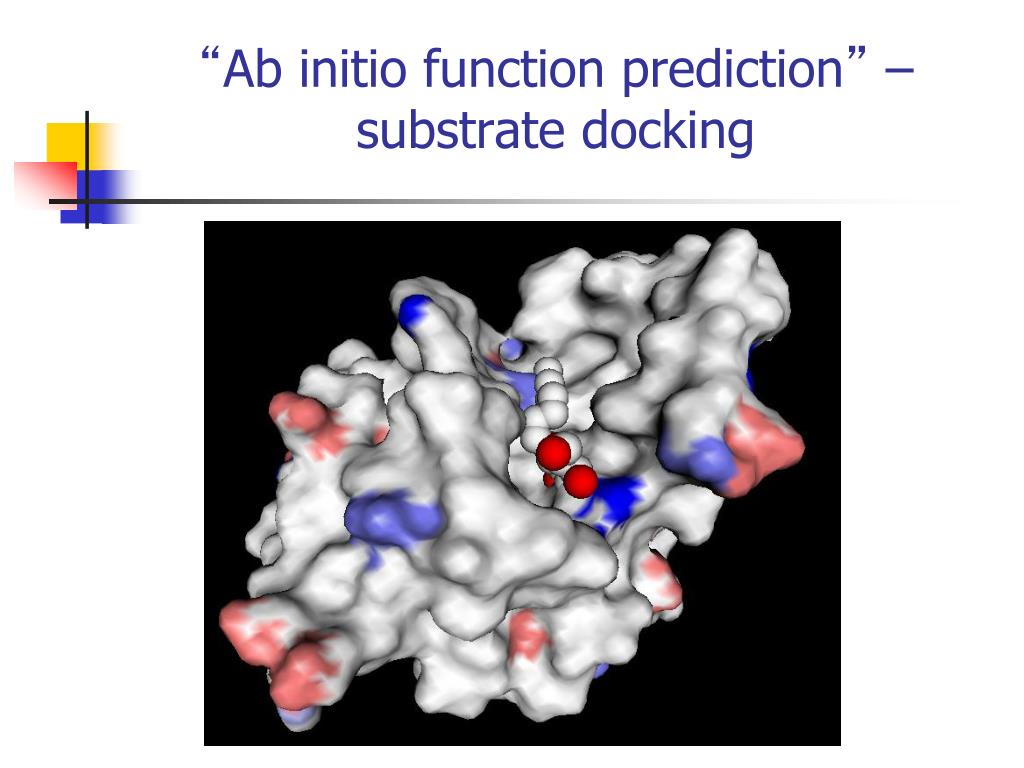 “Ab initio function prediction” – substrate docking